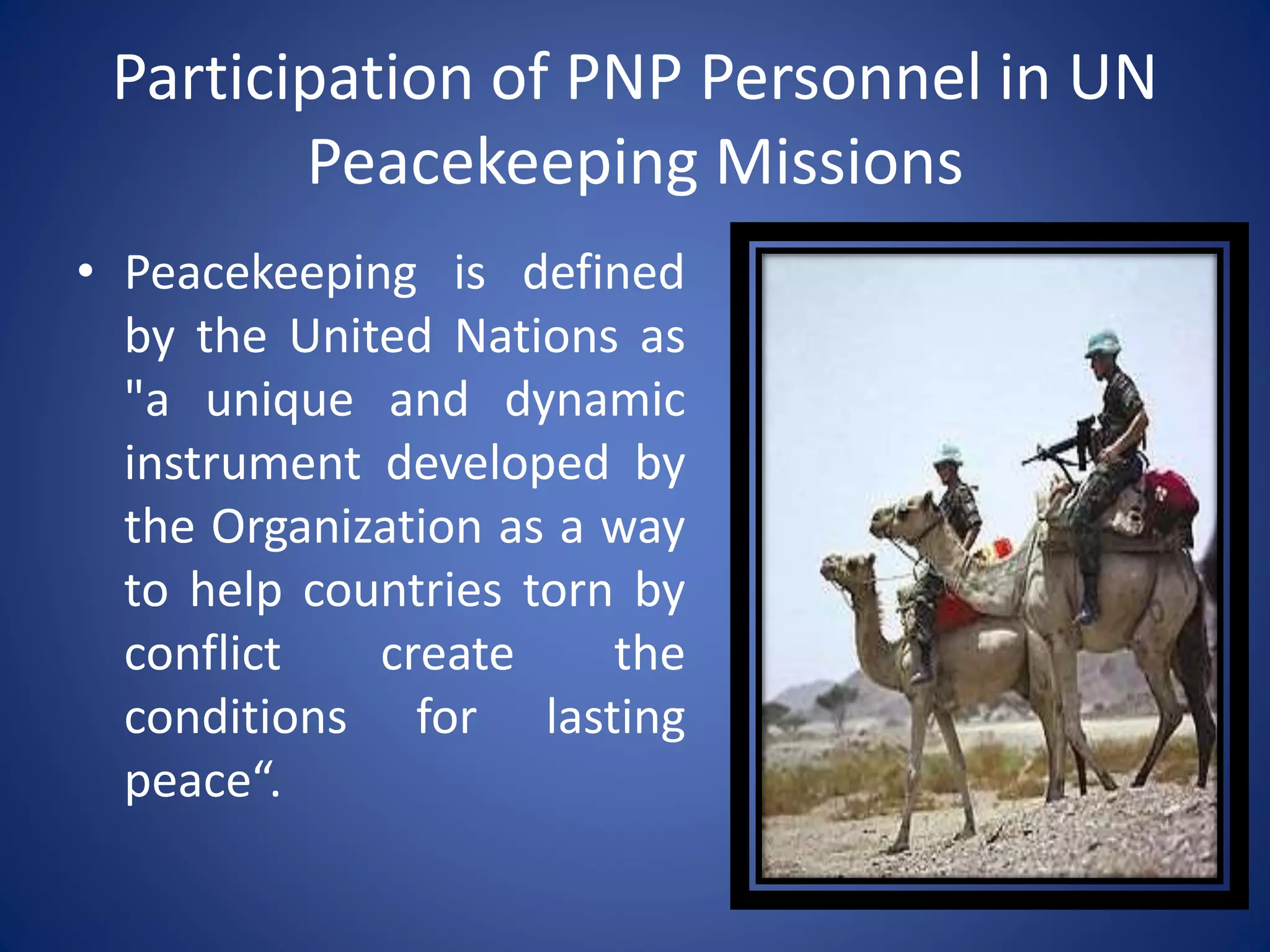 Participation of PNP Personnel in UN Peacekeeping Missions

• Peacekeeping is defined by the United Nations as "a unique and dynamic instrument developed by the Organization as a way to help countries torn by conflict create the conditions for lasting peace“.